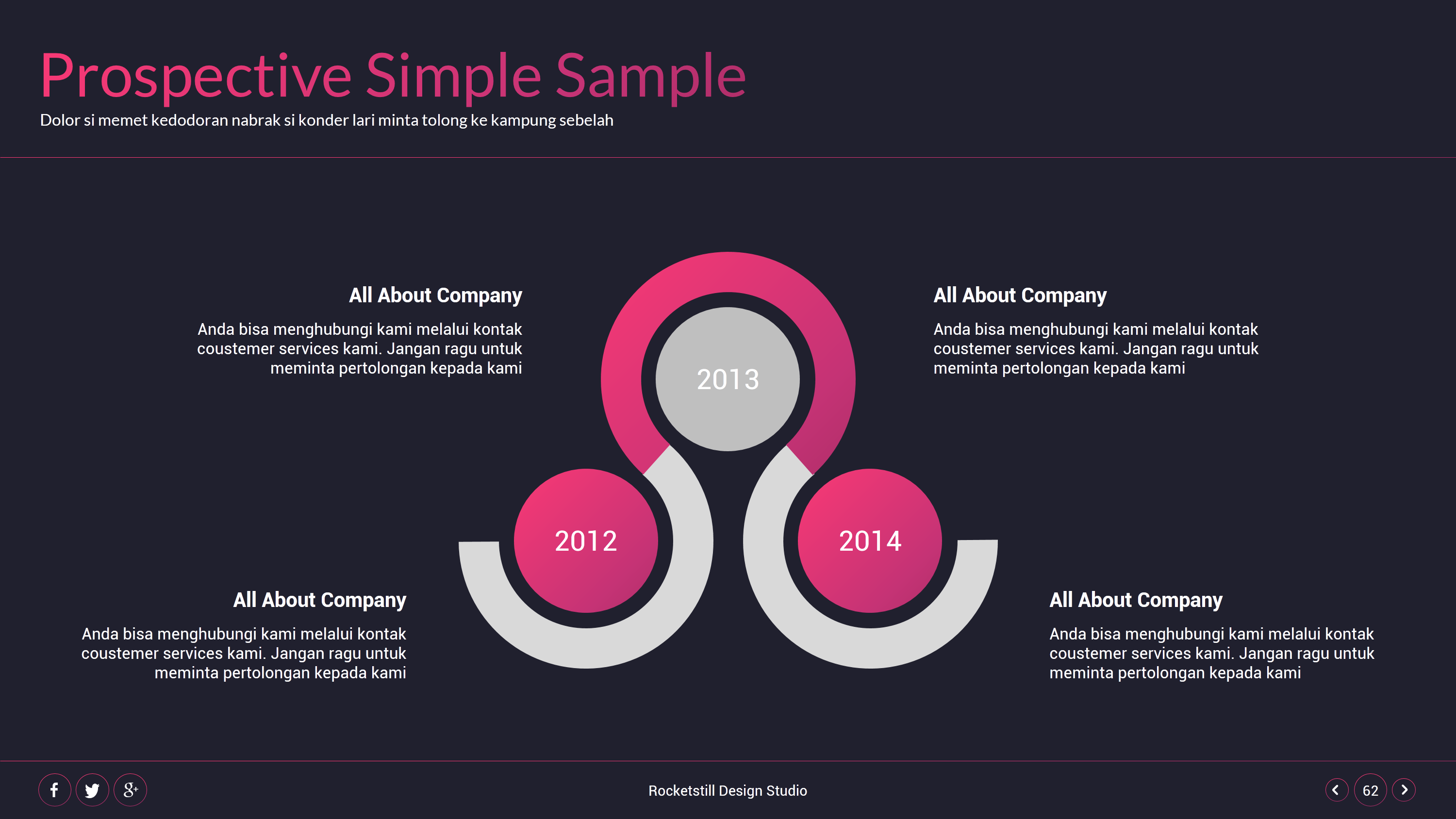 Prospective Simple Sample

Dolor si memet kedodoran nabrak si konder lari minta tolong ke kampung sebelah

All About Company

Anda bisa menghubungi kami melalui kontak coustemer services kami. Jangan ragu untuk meminta pertolongan kepada kami

2013

All About Company

Anda bisa menghubungi kami melalui kontak coustemer services kami. Jangan ragu untuk meminta pertolongan kepada kami

2012

2014

All About Company

Anda bisa menghubungi kami melalui kontak coustemer services kami. Jangan ragu untuk meminta pertolongan kepada kami

All About Company

Anda bisa menghubungi kami melalui kontak coustemer services kami. Jangan ragu untuk meminta pertolongan kepada kami

Rocketstill Design Studio

62